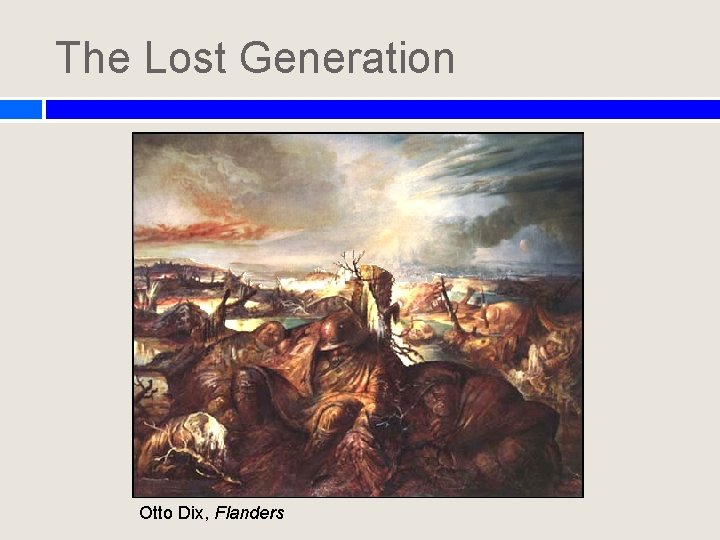 The Lost Generation

Otto Dix, Flanders